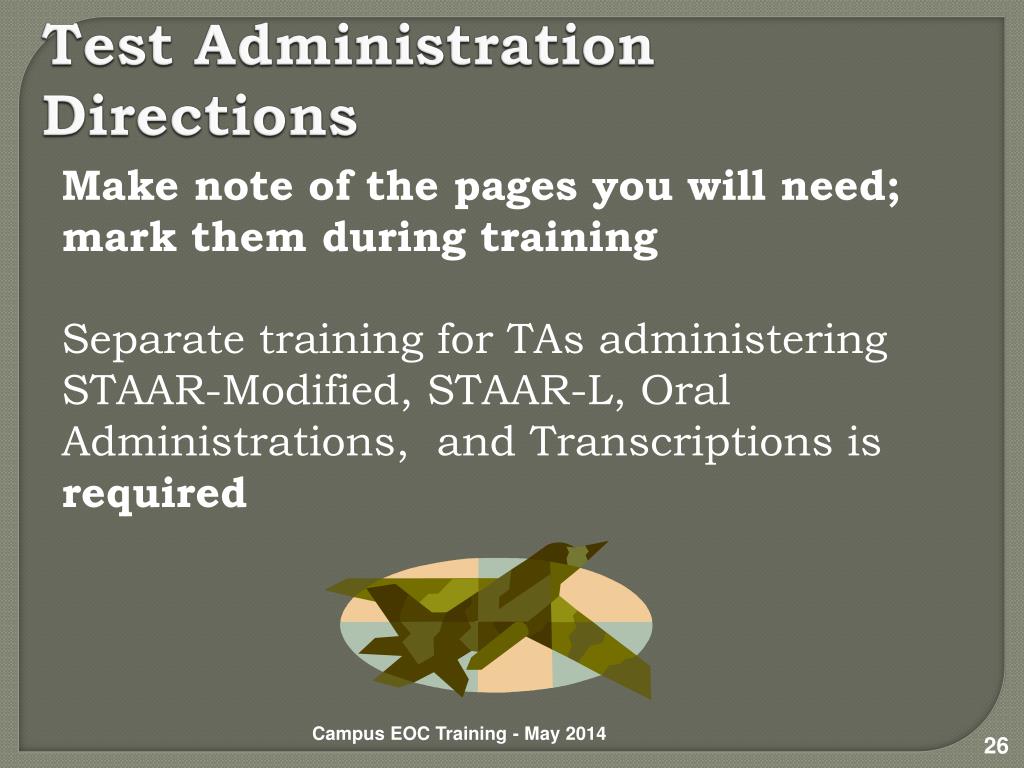 Test Administration Directions

Make note of the pages you will need; mark them during training

Separate training for TAs administering STAAR-Modified, STAAR-L, Oral Administrations, and Transcriptions is required

Campus EOC Training - May 2014

26